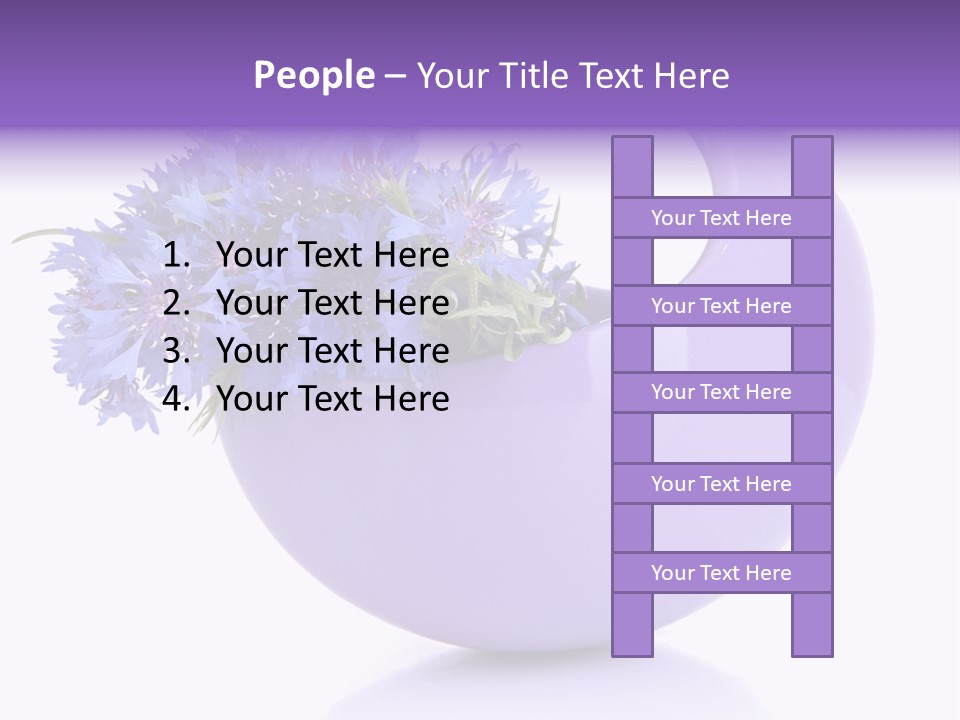 People – Your Title Text Here

1. Your Text Here
2. Your Text Here
3. Your Text Here
4. Your Text Here

Your Text Here

Your Text Here

Your Text Here

Your Text Here

Your Text Here